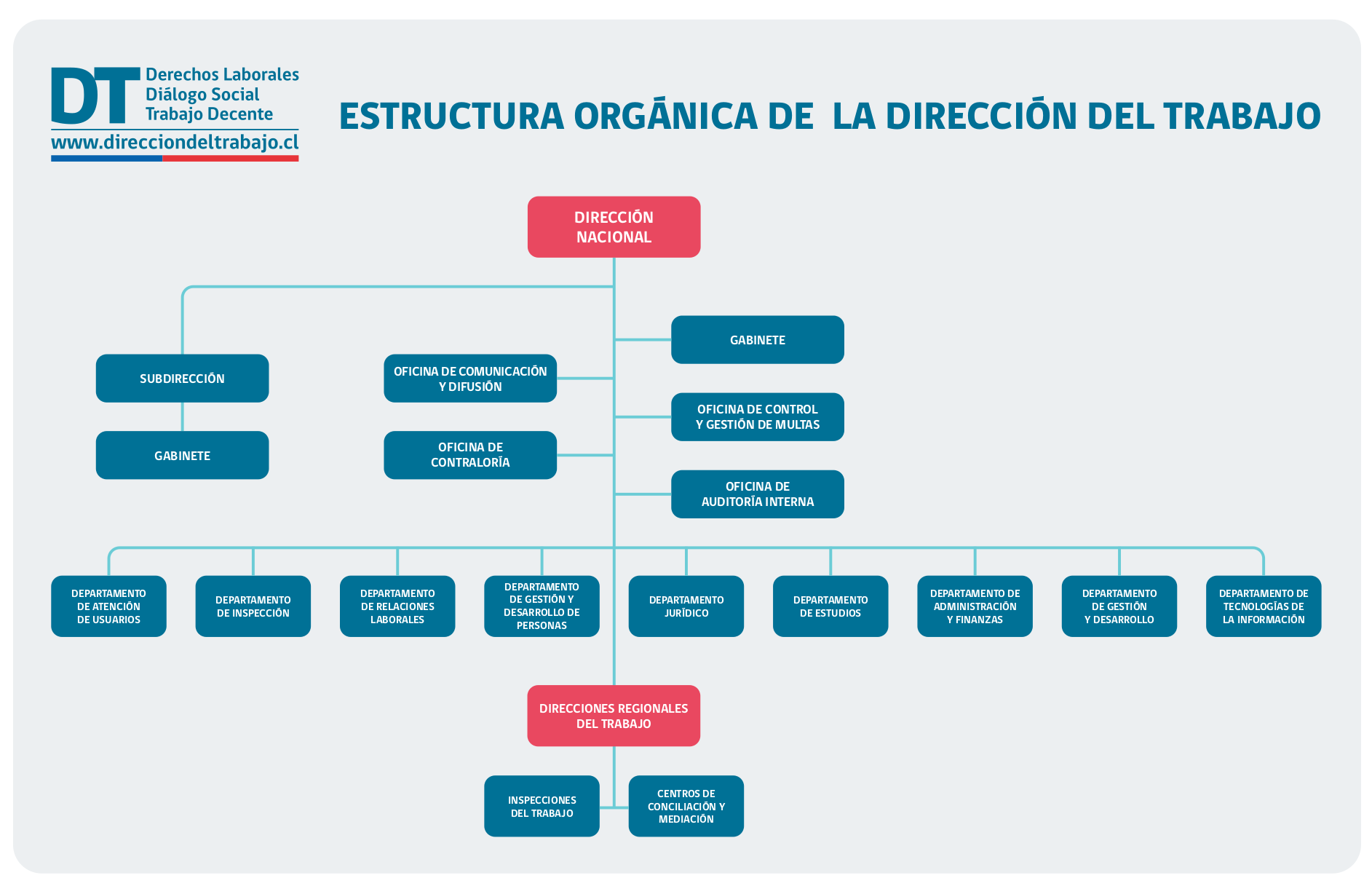 DT Derechos Laborales
Diálogo Social
Trabajo Decente
www.direcciondeltrabajo.cl

ESTRUCTURA ORGÁNICA DE LA DIRECCIÓN DEL TRABAJO

DIRECCIÓN NACIONAL

SUBDIRECCIÓN

GABINETE

OFICINA DE COMUNICACIÓN Y DIFUSIÓN

OFICINA DE CONTRALORÍA

GABINETE

OFICINA DE CONTROL Y GESTIÓN DE MULTAS

OFICINA DE AUDITORÍA INTERNA

DEPARTAMENTO DE ATENCIÓN DE USUARIOS

DEPARTAMENTO DE INSPECCIÓN

DEPARTAMENTO DE RELACIONES LABORALES

DEPARTAMENTO DE GESTIÓN Y DESARROLLO DE PERSONAS

DEPARTAMENTO JURÍDICO

DEPARTAMENTO DE ESTUDIOS

DEPARTAMENTO DE ADMINISTRACIÓN Y FINANZAS

DEPARTAMENTO DE GESTIÓN Y DESARROLLO

DEPARTAMENTO DE TECNOLOGÍAS DE LA INFORMACIÓN

DIRECCIONES REGIONALES DEL TRABAJO

INSPECCIONES DEL TRABAJO

CENTROS DE CONCILIACIÓN Y MEDIACIÓN